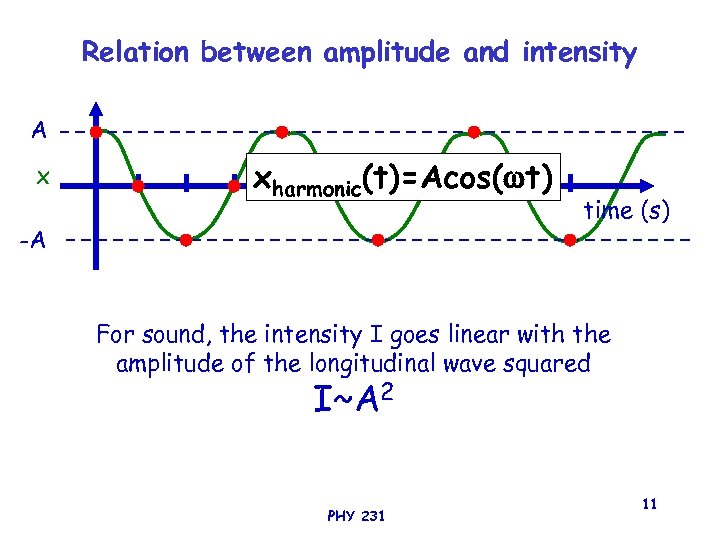 Relation between amplitude and intensity

A

x

-A

$x_{harmonic}(t)=A\cos(\omega t)$

time (s)

For sound, the intensity I goes linear with the amplitude of the longitudinal wave squared

$I \sim A^2$

PHY 231

11